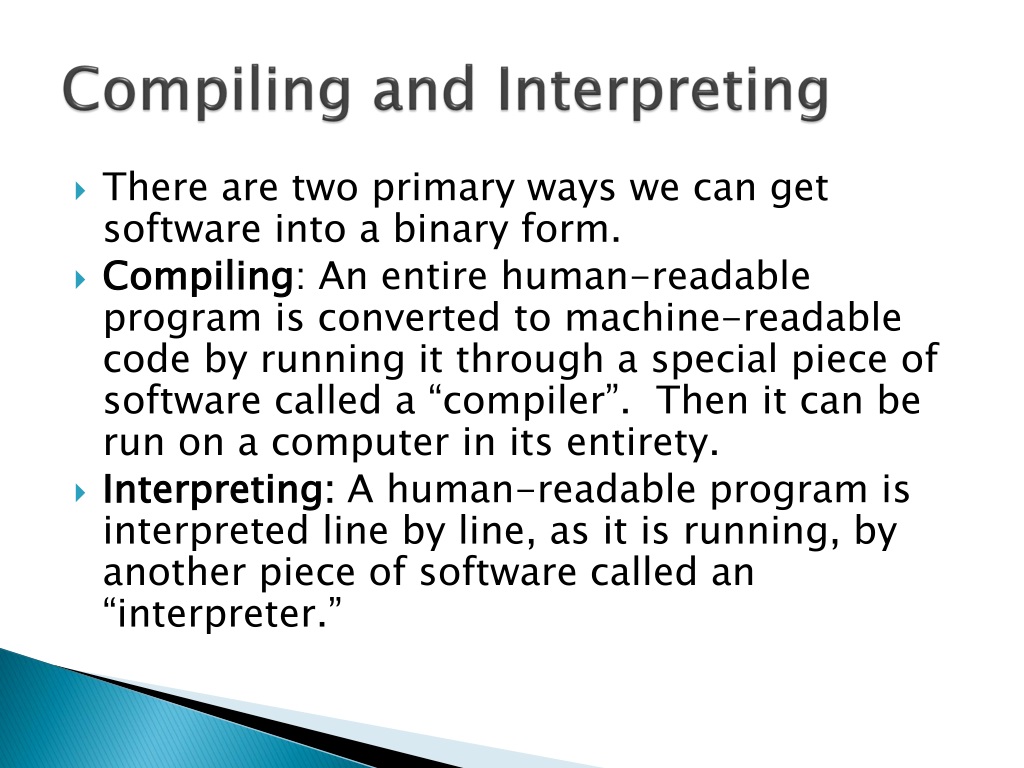 Compiling and Interpreting

There are two primary ways we can get software into a binary form.

Compiling: An entire human-readable program is converted to machine-readable code by running it through a special piece of software called a “compiler”. Then it can be run on a computer in its entirety.

Interpreting: A human-readable program is interpreted line by line, as it is running, by another piece of software called an “interpreter.”